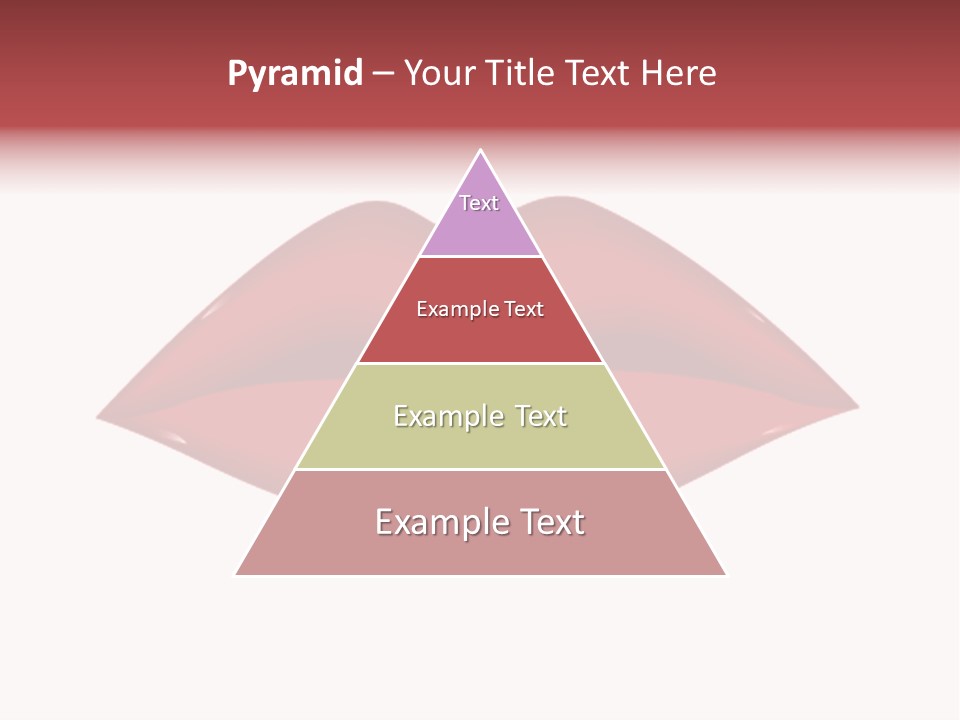 Pyramid – Your Title Text Here

Text

Example Text

Example Text

Example Text